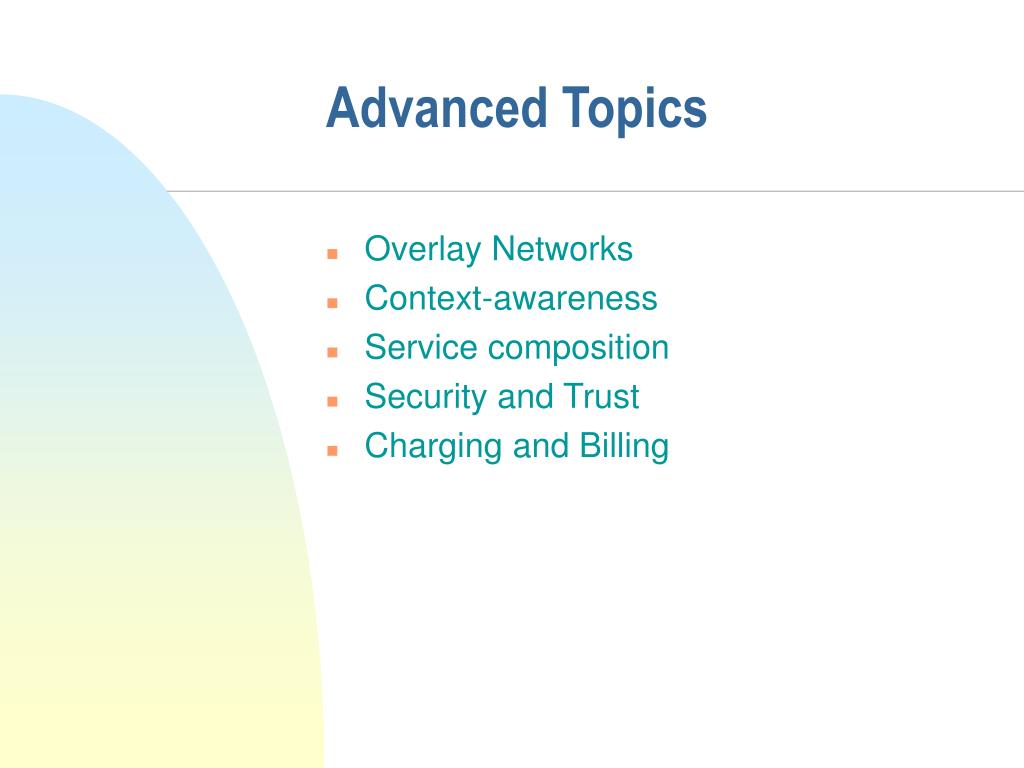 Advanced Topics

- Overlay Networks
- Context-awareness
- Service composition
- Security and Trust
- Charging and Billing